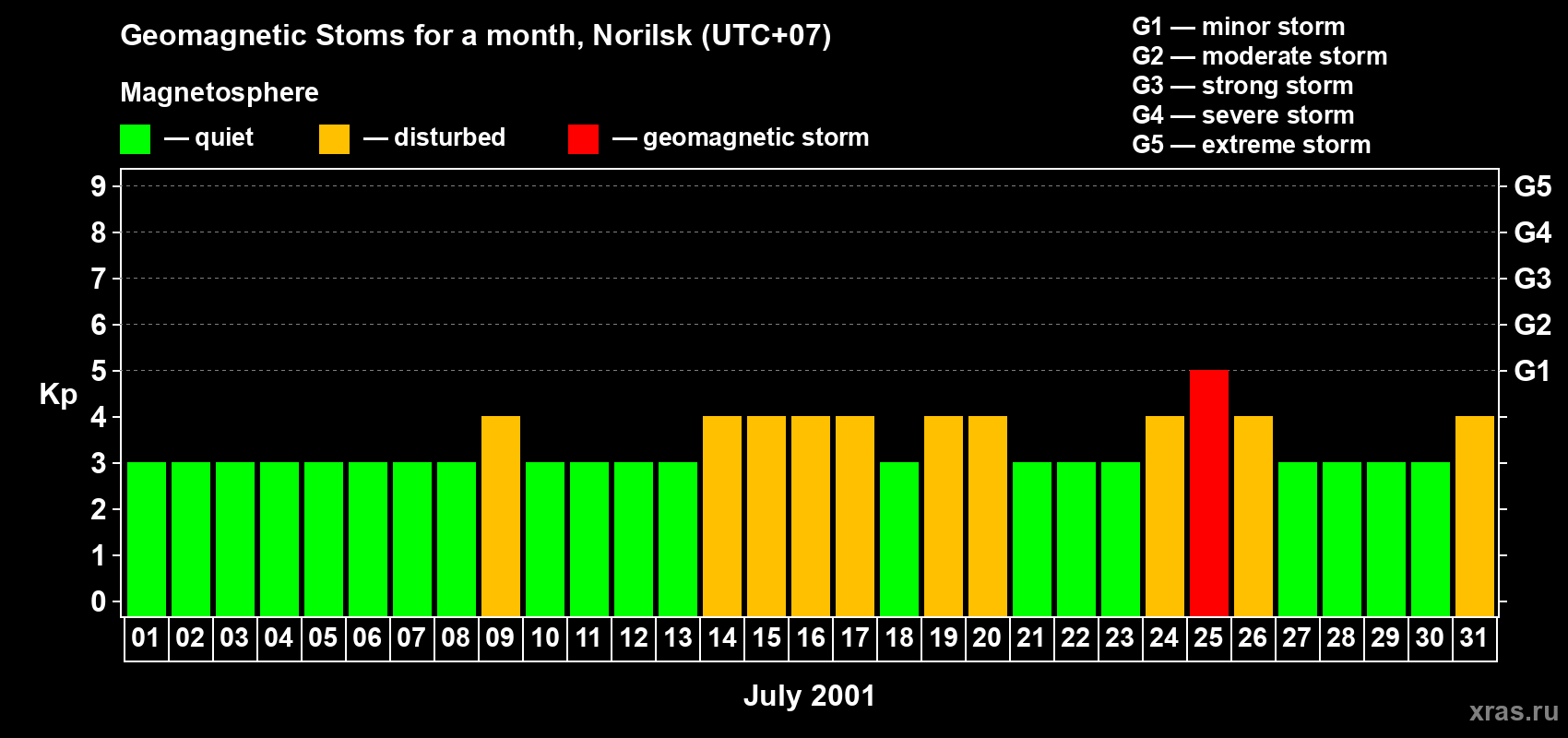 Geomagnetic Stoms for a month, Norilsk (UTC+07)

Magnetosphere

— quiet — disturbed — geomagnetic storm

G1 — minor storm
G2 — moderate storm
G3 — strong storm
G4 — severe storm
G5 — extreme storm

Kp

9
8
7
6
5
4
3
2
1
0

G5
G4
G3
G2
G1

01 02 03 04 05 06 07 08 09 10 11 12 13 14 15 16 17 18 19 20 21 22 23 24 25 26 27 28 29 30 31

July 2001

xras.ru